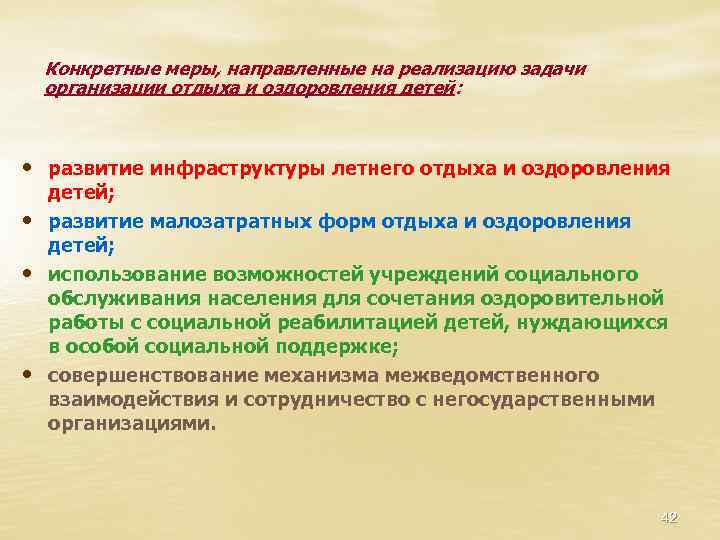 Конкретные меры, направленные на реализацию задачи организации отдыха и оздоровления детей:

• развитие инфраструктуры летнего отдыха и оздоровления детей;
• развитие малозатратных форм отдыха и оздоровления детей;
• использование возможностей учреждений социального обслуживания населения для сочетания оздоровительной работы с социальной реабилитацией детей, нуждающихся в особой социальной поддержке;
• совершенствование механизма межведомственного взаимодействия и сотрудничество с негосударственными организациями.

42